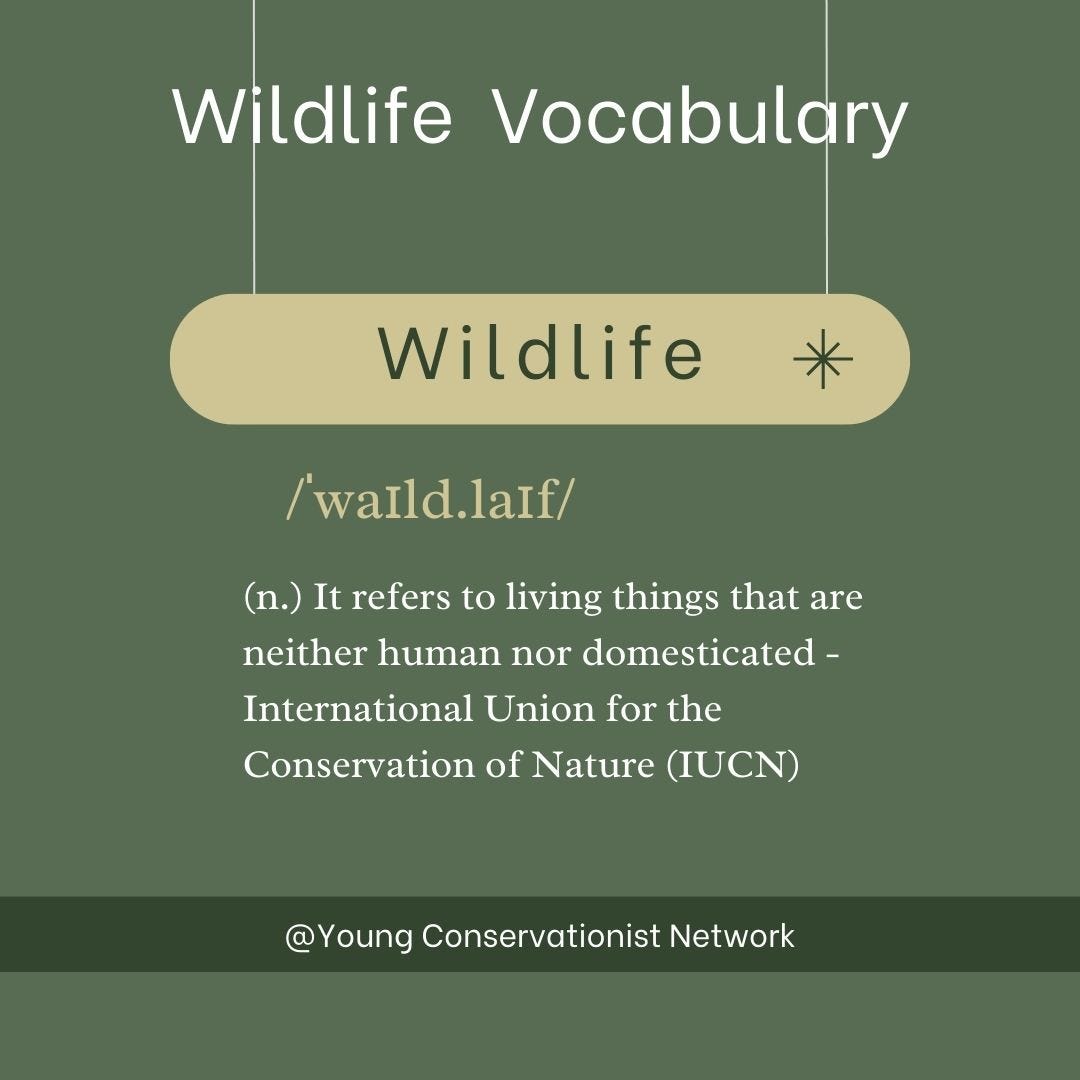 Wildlife Vocabulary

Wildlife

/ˈwaɪld.laɪf/

(n.) It refers to living things that are neither human nor domesticated - International Union for the Conservation of Nature (IUCN)

@Young Conservationist Network